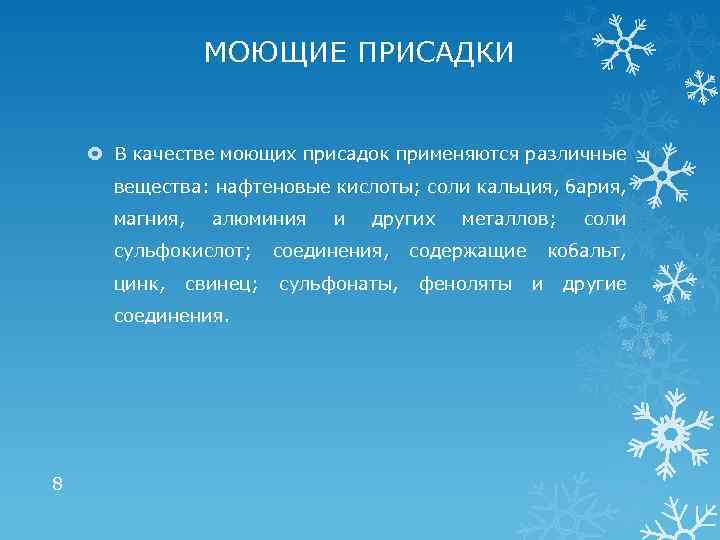 МОЮЩИЕ ПРИСАДКИ

В качестве моющих присадок применяются различные вещества: нафтеновые кислоты; соли кальция, бария, магния, алюминия и других металлов; соли сульфокислот; соединения, содержащие кобальт, цинк, свинец; сульфонаты, феноляты и другие соединения.

8